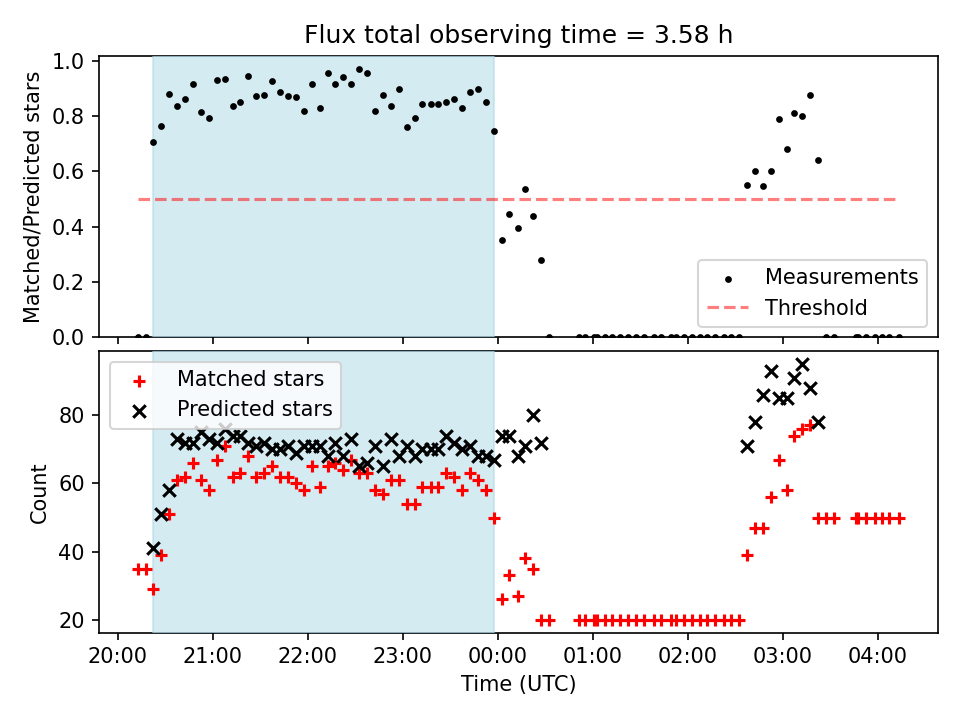 Flux total observing time = 3.58 h

Matched/Predicted stars

1.0
0.8
0.6
0.4
0.2
0.0

Measurements
Threshold

Matched stars
Predicted stars

Count

80
60
40
20

20:00
21:00
22:00
23:00
00:00
01:00
02:00
03:00
04:00

Time (UTC)